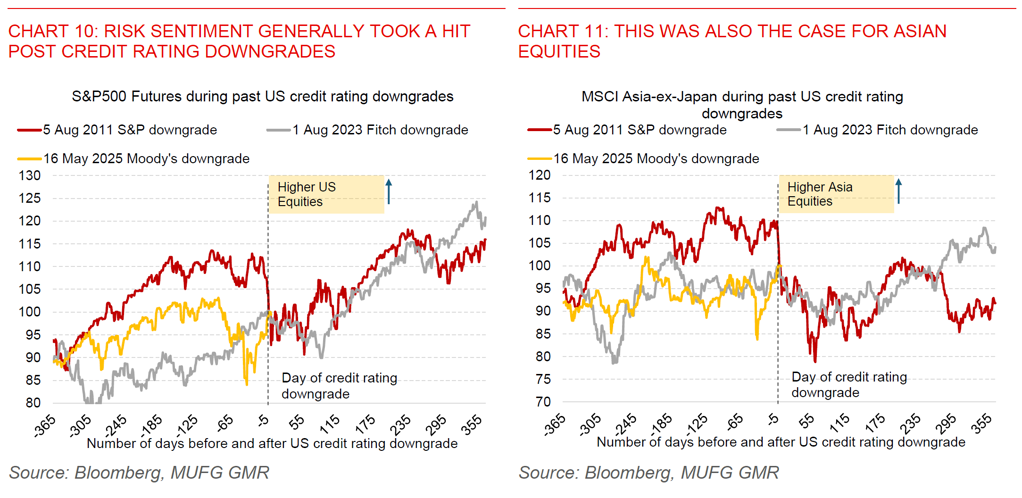 CHART 10: RISK SENTIMENT GENERALLY TOOK A HIT POST CREDIT RATING DOWNGRADES

S&P500 Futures during past US credit rating downgrades

5 Aug 2011 S&P downgrade
1 Aug 2023 Fitch downgrade
16 May 2025 Moody's downgrade

Higher US Equities

Day of credit rating downgrade

130
125
120
115
110
105
100
95
90
85
80

-365
-305
-245
-185
-125
-65
-5
55
115
175
235
295
355

Number of days before and after US credit rating downgrade

Source: Bloomberg, MUFG GMR

CHART 11: THIS WAS ALSO THE CASE FOR ASIAN EQUITIES

MSCI Asia-ex-Japan during past US credit rating downgrades

5 Aug 2011 S&P downgrade
1 Aug 2023 Fitch downgrade
16 May 2025 Moody's downgrade

Higher Asia Equities

Day of credit rating downgrade

120
115
110
105
100
95
90
85
80
75
70

-365
-305
-245
-185
-125
-65
-5
55
115
175
235
295
355

Number of days before and after US credit rating downgrade

Source: Bloomberg, MUFG GMR